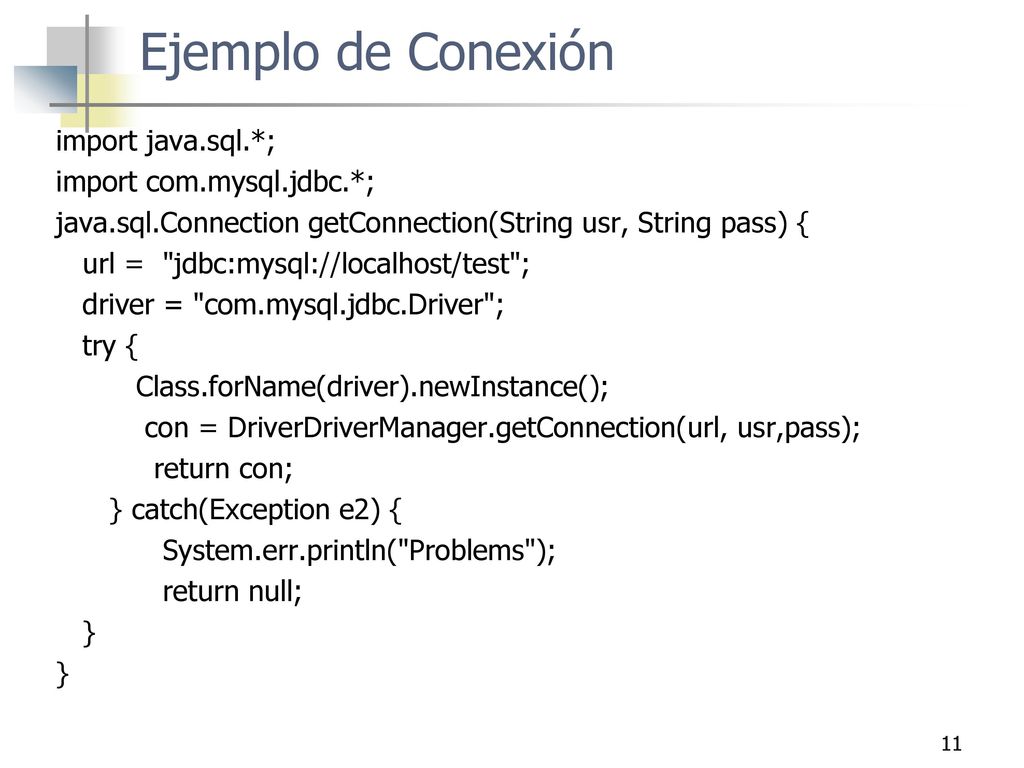 Ejemplo de Conexión

import java.sql.*;
import com.mysql.jdbc.*;
java.sql.Connection getConnection(String usr, String pass) {
url = "jdbc:mysql://localhost/test";
driver = "com.mysql.jdbc.Driver";
try {
Class.forName(driver).newInstance();
con = DriverDriverManager.getConnection(url, usr,pass);
return con;
} catch(Exception e2) {
System.err.println("Problems");
return null;
}
}

11